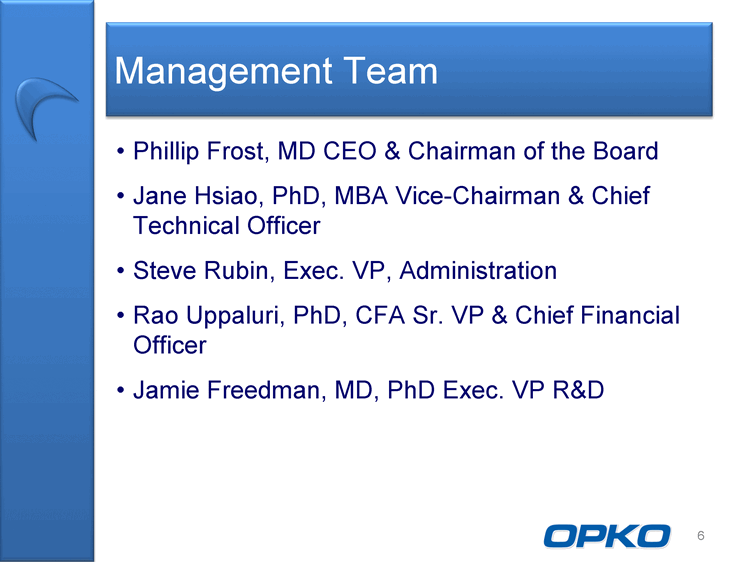 Management Team

• Phillip Frost, MD CEO & Chairman of the Board

• Jane Hsiao, PhD, MBA Vice-Chairman & Chief Technical Officer

• Steve Rubin, Exec. VP, Administration

• Rao Uppaluri, PhD, CFA Sr. VP & Chief Financial Officer

• Jamie Freedman, MD, PhD Exec. VP R&D

OPKO

6